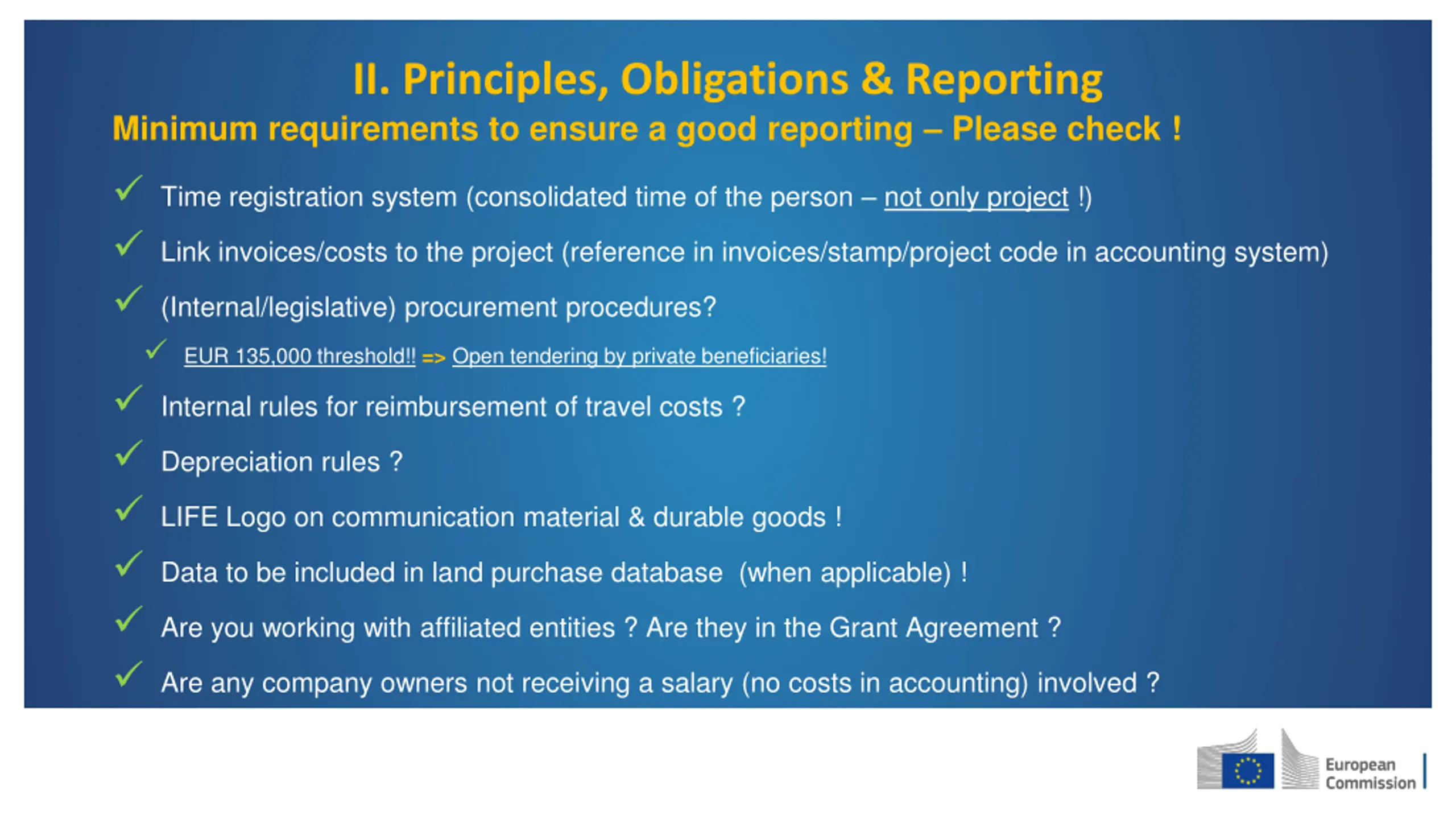 II. Principles, Obligations & Reporting

Minimum requirements to ensure a good reporting – Please check !

✓ Time registration system (consolidated time of the person – not only project !)

✓ Link invoices/costs to the project (reference in invoices/stamp/project code in accounting system)

✓ (Internal/legislative) procurement procedures?

✓ EUR 135,000 threshold!! => Open tendering by private beneficiaries!

✓ Internal rules for reimbursement of travel costs ?

✓ Depreciation rules ?

✓ LIFE Logo on communication material & durable goods !

✓ Data to be included in land purchase database (when applicable) !

✓ Are you working with affiliated entities ? Are they in the Grant Agreement ?

✓ Are any company owners not receiving a salary (no costs in accounting) involved ?

European Commission